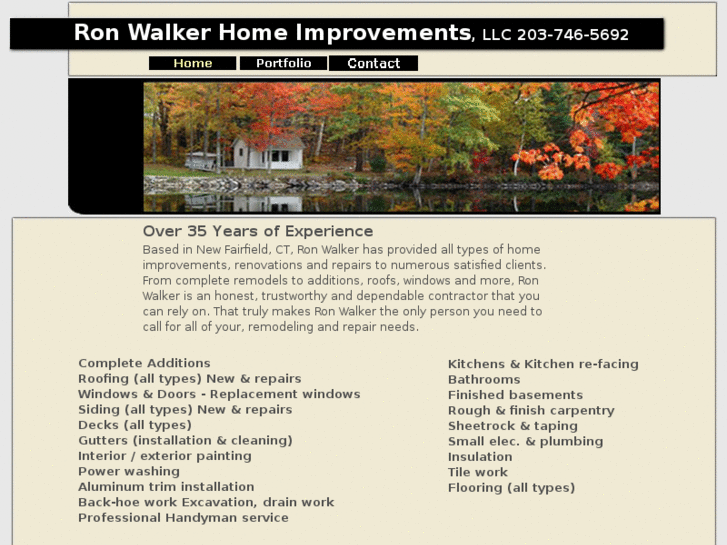 Ron Walker Home Improvements, LLC 203-746-5692

Home
Portfolio
Contact

Over 35 Years of Experience

Based in New Fairfield, CT, Ron Walker has provided all types of home improvements, renovations and repairs to numerous satisfied clients. From complete remodels to additions, roofs, windows and more, Ron Walker is an honest, trustworthy and dependable contractor that you can rely on. That truly makes Ron Walker the only person you need to call for all of your, remodeling and repair needs.

Complete Additions
Roofing (all types) New & repairs
Windows & Doors - Replacement windows
Siding (all types) New & repairs
Decks (all types)
Gutters (installation & cleaning)
Interior / exterior painting
Power washing
Aluminum trim installation
Back-hoe work Excavation, drain work
Professional Handyman service

Kitchens & Kitchen re-facing
Bathrooms
Finished basements
Rough & finish carpentry
Sheetrock & taping
Small elec. & plumbing
Insulation
Tile work
Flooring (all types)